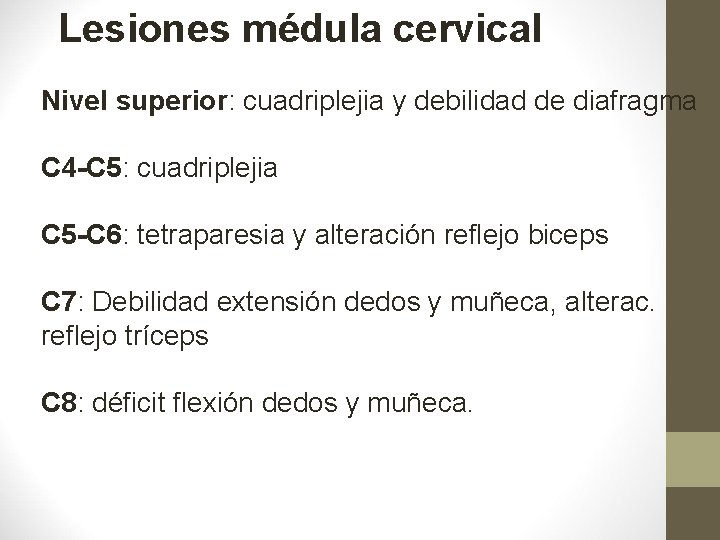 Lesiones médula cervical

Nivel superior: cuadriplejia y debilidad de diafragma

C4-C5: cuadriplejia

C5-C6: tetraparesia y alteración reflejo biceps

C7: Debilidad extensión dedos y muñeca, alterac. reflejo tríceps

C8: déficit flexión dedos y muñeca.